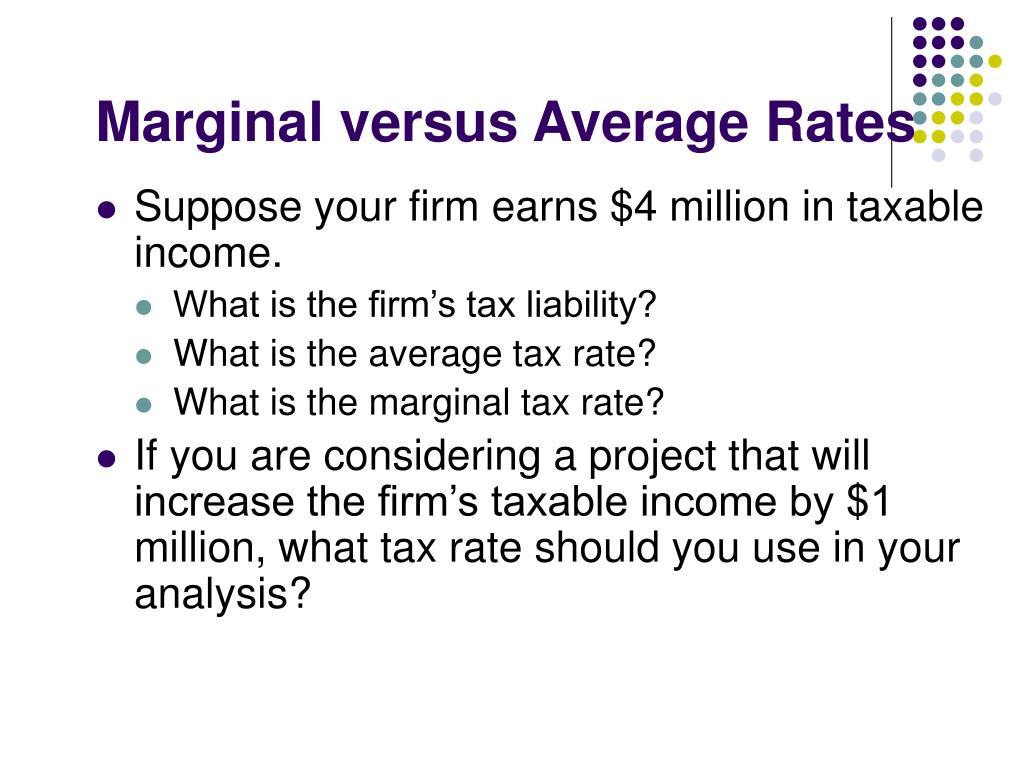 Marginal versus Average Rates

- Suppose your firm earns \$4 million in taxable income.
  - What is the firm’s tax liability?
  - What is the average tax rate?
  - What is the marginal tax rate?
- If you are considering a project that will increase the firm’s taxable income by \$1 million, what tax rate should you use in your analysis?